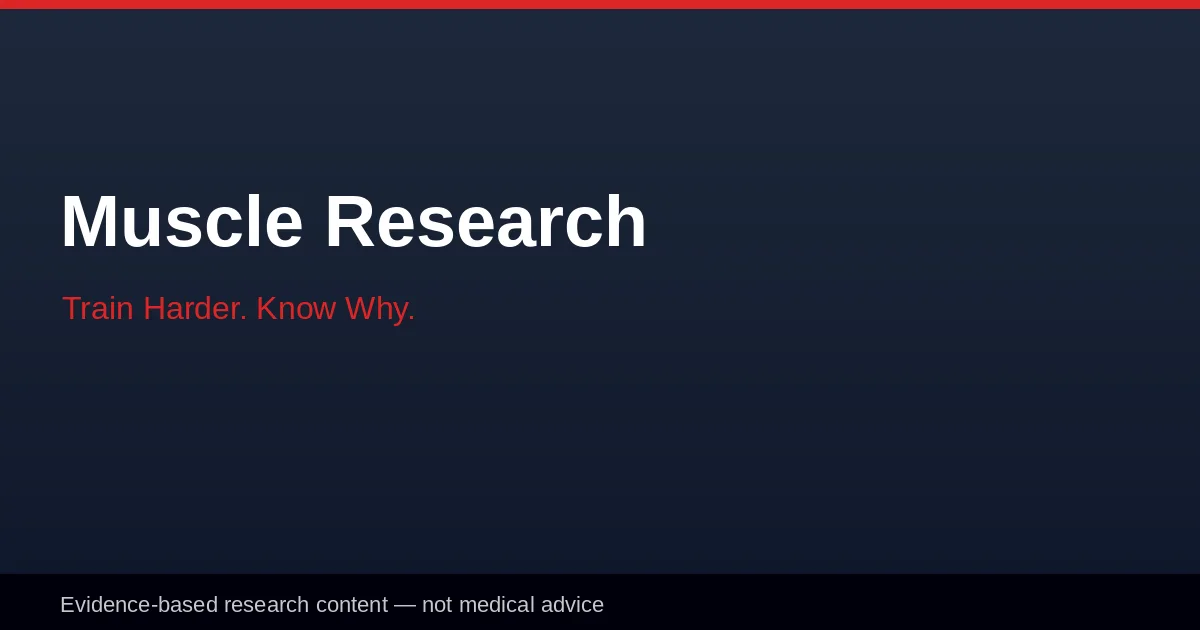 Muscle Research

Train Harder. Know Why.

Evidence-based research content — not medical advice